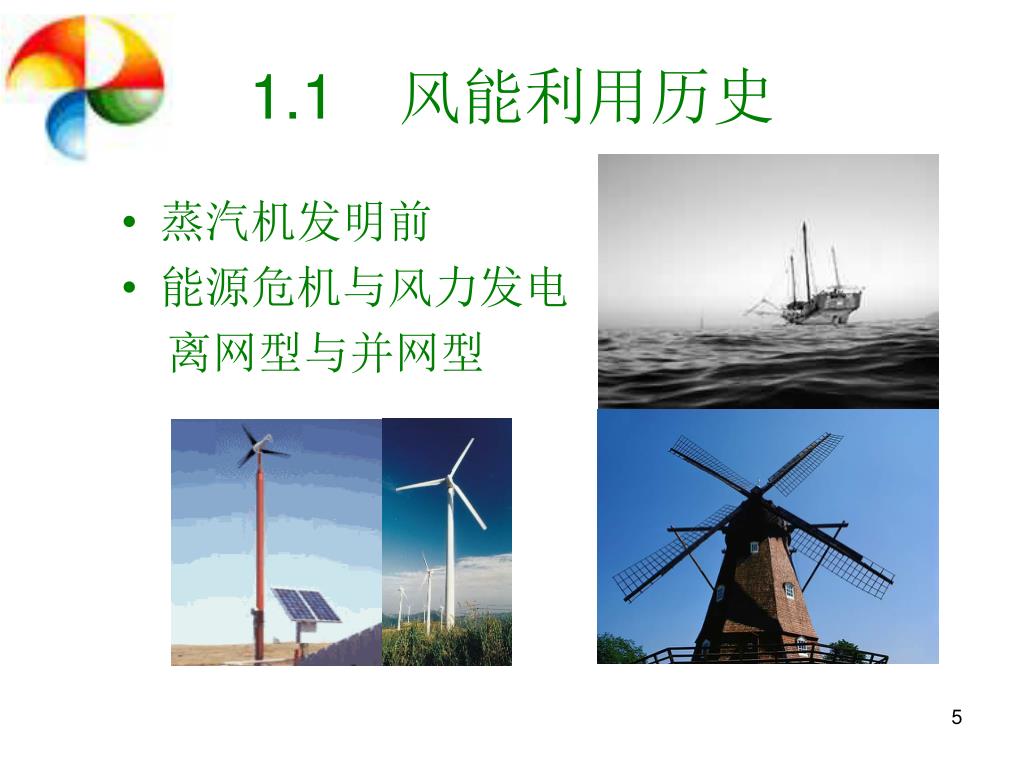 1.1　风能利用历史

• 蒸汽机发明前
• 能源危机与风力发电
离网型与并网型

5